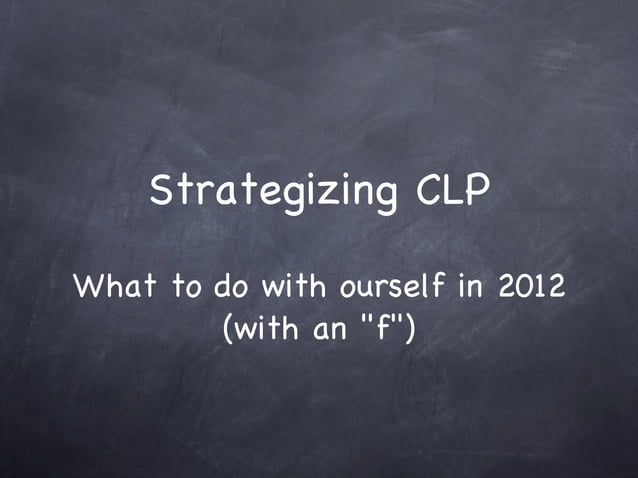 Strategizing CLP

What to do with ourself in 2012 (with an "f")